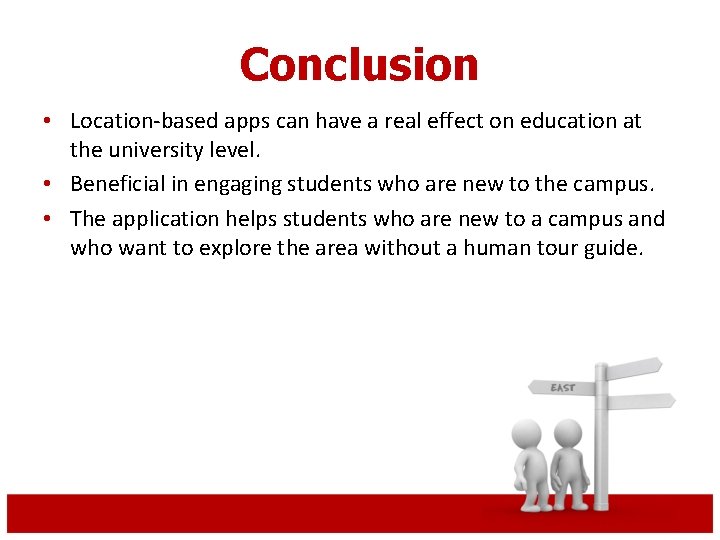 Conclusion

• Location-based apps can have a real effect on education at the university level.
• Beneficial in engaging students who are new to the campus.
• The application helps students who are new to a campus and who want to explore the area without a human tour guide.

EAST